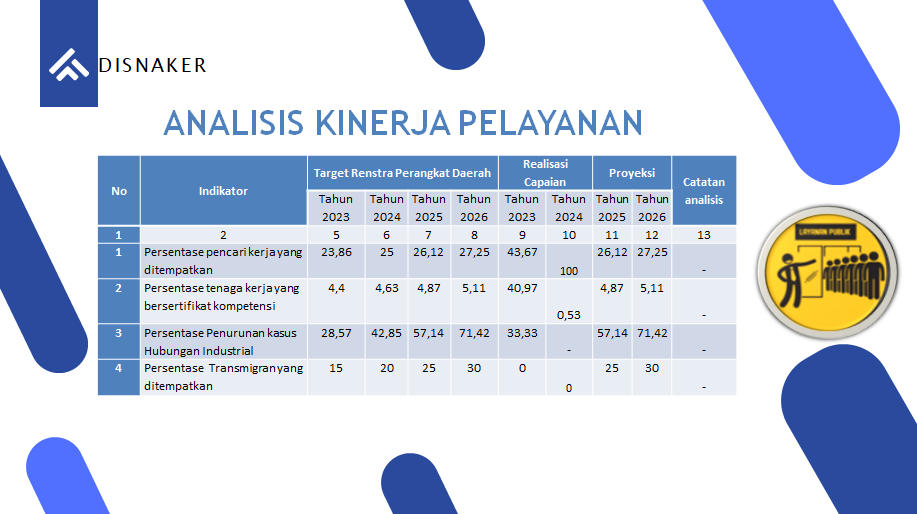 DISNAKER

ANALISIS KINERJA PELAYANAN

| No | Indikator | Target Renstra Perangkat Daerah | | | | Realisasi Capaian | | Proyeksi | | Catatan analisis |
|---|---|---|---|---|---|---|---|---|---|---|
| | | Tahun 2023 | Tahun 2024 | Tahun 2025 | Tahun 2026 | Tahun 2023 | Tahun 2024 | Tahun 2025 | Tahun 2026 | |
| 1 | 2 | 5 | 6 | 7 | 8 | 9 | 10 | 11 | 12 | 13 |
| 1 | Persentase pencari kerja yang ditempatkan | 23,86 | 25 | 26,12 | 27,25 | 43,67 | 100 | 26,12 | 27,25 | - |
| 2 | Persentase tenaga kerja yang bersertifikat kompetensi | 4,4 | 4,63 | 4,87 | 5,11 | 40,97 | 0,53 | 4,87 | 5,11 | - |
| 3 | Persentase Penurunan kasus Hubungan Industrial | 28,57 | 42,85 | 57,14 | 71,42 | 33,33 | - | 57,14 | 71,42 | - |
| 4 | Persentase Transmigran yang ditempatkan | 15 | 20 | 25 | 30 | 0 | 0 | 25 | 30 | - |

LAYANAN PUBLIK